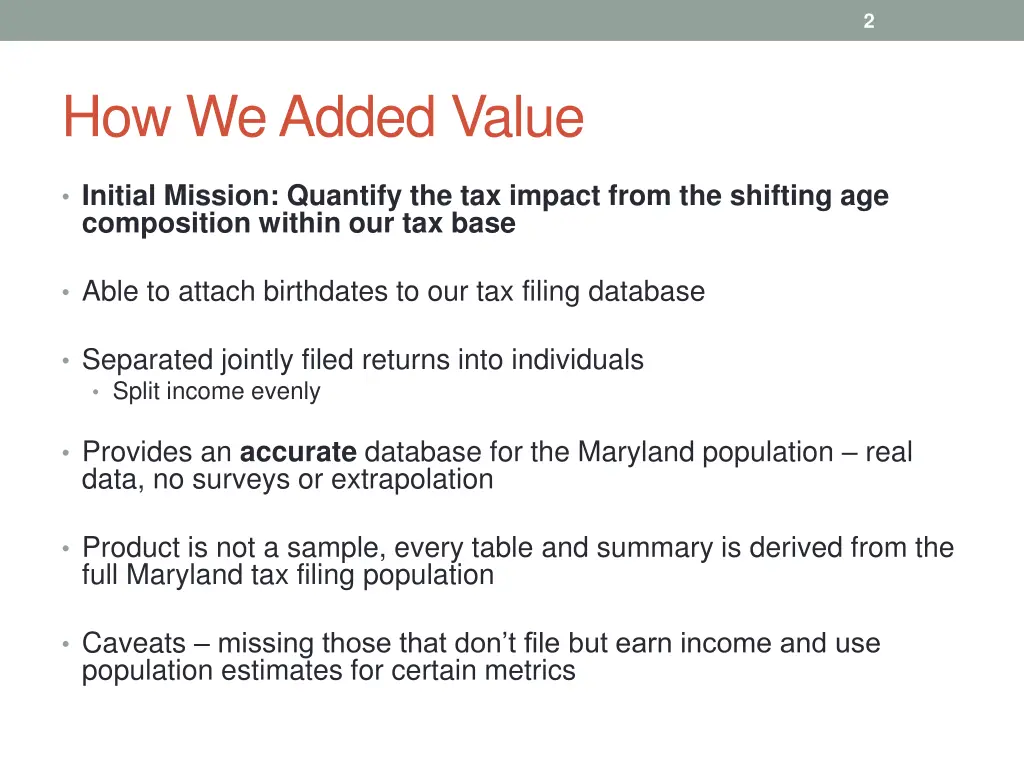 2

How We Added Value

• Initial Mission: Quantify the tax impact from the shifting age composition within our tax base

• Able to attach birthdates to our tax filing database

• Separated jointly filed returns into individuals
  • Split income evenly

• Provides an accurate database for the Maryland population – real data, no surveys or extrapolation

• Product is not a sample, every table and summary is derived from the full Maryland tax filing population

• Caveats – missing those that don't file but earn income and use population estimates for certain metrics